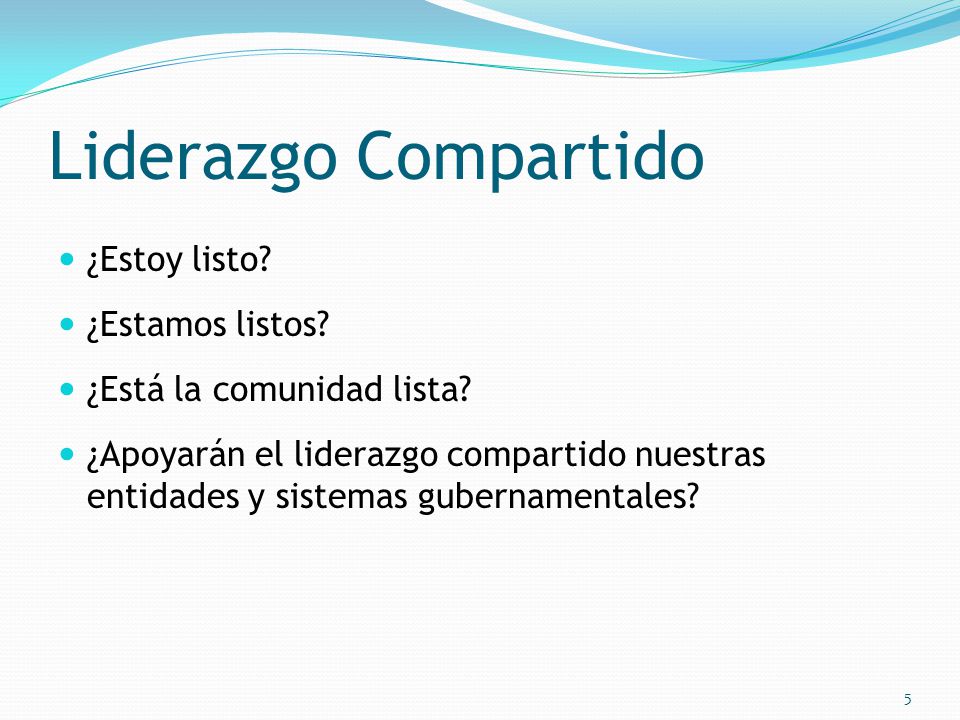 Liderazgo Compartido

- ¿Estoy listo?
- ¿Estamos listos?
- ¿Está la comunidad lista?
- ¿Apoyarán el liderazgo compartido nuestras entidades y sistemas gubernamentales?

5